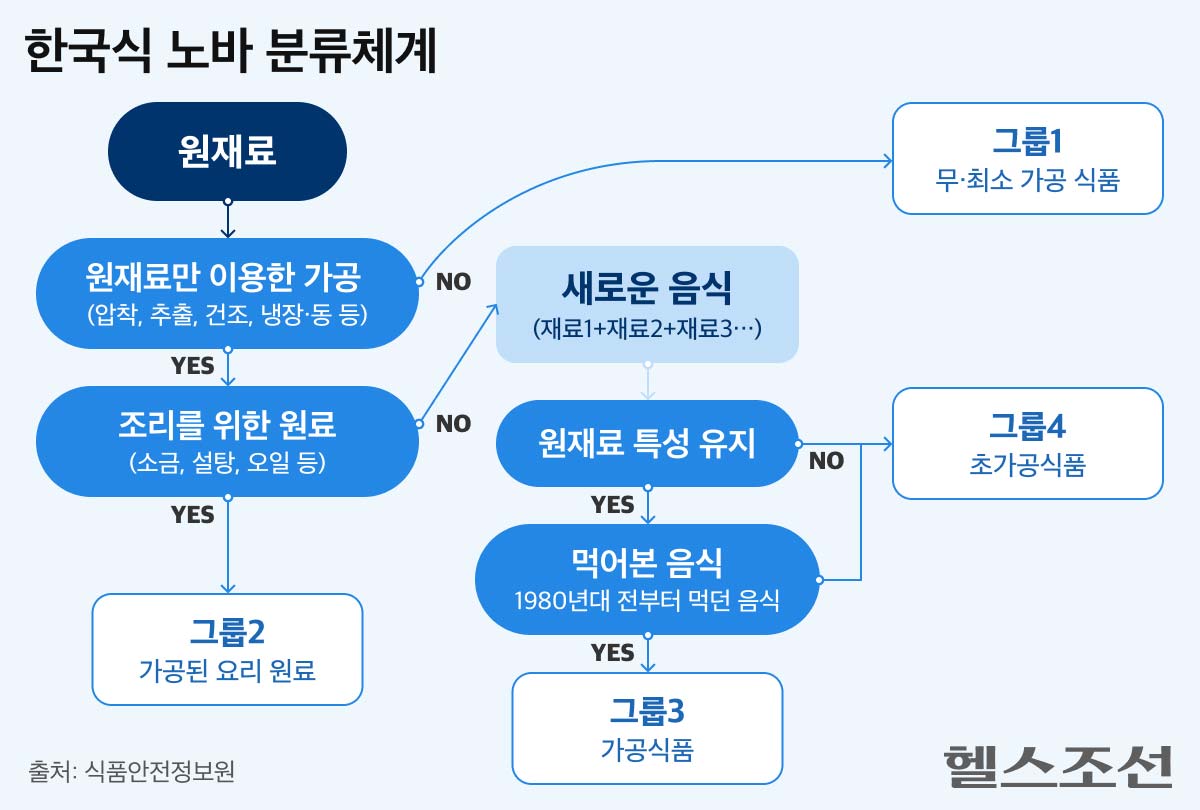 한국식 노바 분류체계

원재료

원재료만 이용한 가공
(압착, 추출, 건조, 냉장·동 등)

NO

그룹1
무·최소 가공 식품

YES

조리를 위한 원료
(소금, 설탕, 오일 등)

NO

새로운 음식
(재료1+재료2+재료3…)

YES

그룹2
가공된 요리 원료

원재료 특성 유지

NO

그룹4
초가공식품

YES

먹어본 음식
1980년대 전부터 먹던 음식

YES

그룹3
가공식품

출처: 식품안전정보원

헬스조선